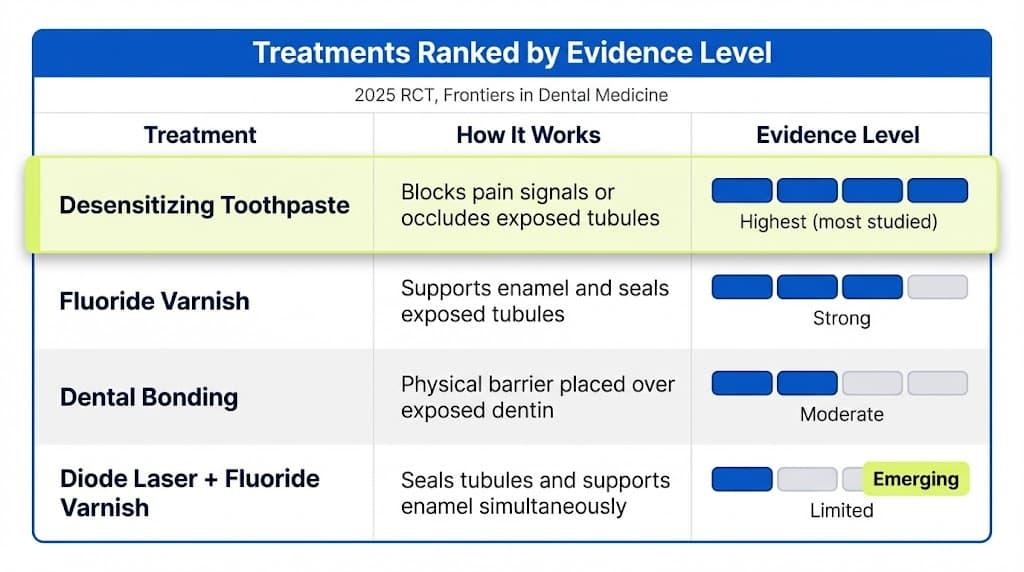 Treatments Ranked by Evidence Level

2025 RCT, Frontiers in Dental Medicine

| Treatment | How It Works | Evidence Level |
|---|---|---|
| Desensitizing Toothpaste | Blocks pain signals or occludes exposed tubules | Highest (most studied) |
| Fluoride Varnish | Supports enamel and seals exposed tubules | Strong |
| Dental Bonding | Physical barrier placed over exposed dentin | Moderate |
| Diode Laser + Fluoride Varnish | Seals tubules and supports enamel simultaneously | Emerging Limited |